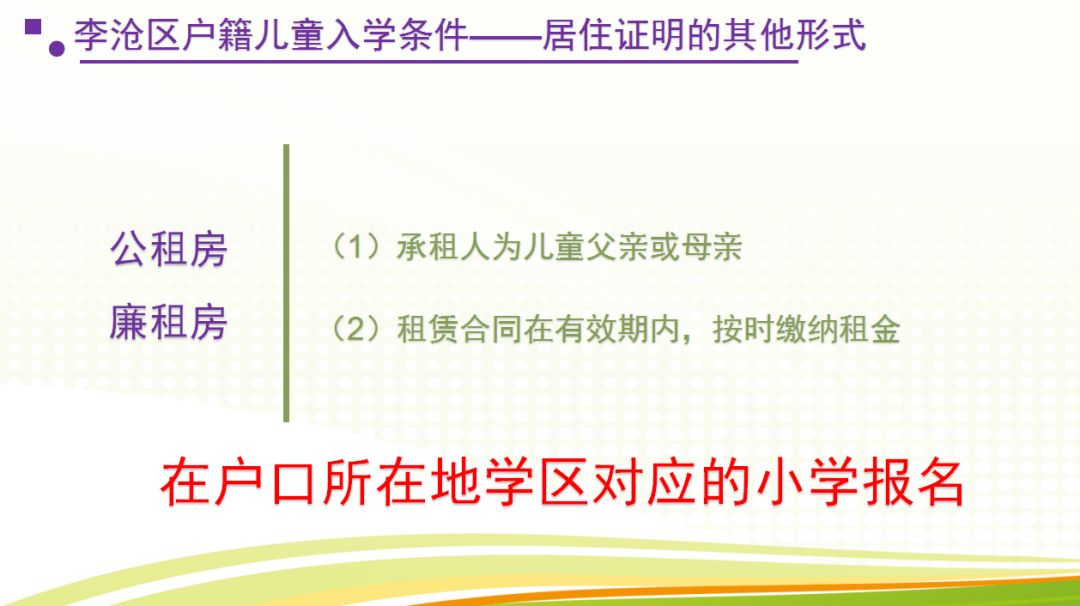 李沧区户籍儿童入学条件——居住证明的其他形式

公租房

廉租房

（1）承租人为儿童父亲或母亲

（2）租赁合同在有效期内，按时缴纳租金

在户口所在地学区对应的小学报名